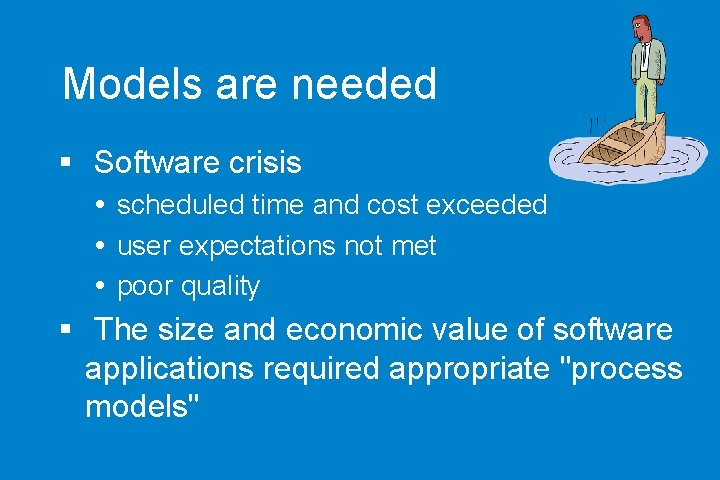 Models are needed

▪ Software crisis
• scheduled time and cost exceeded
• user expectations not met
• poor quality

▪ The size and economic value of software applications required appropriate "process models"